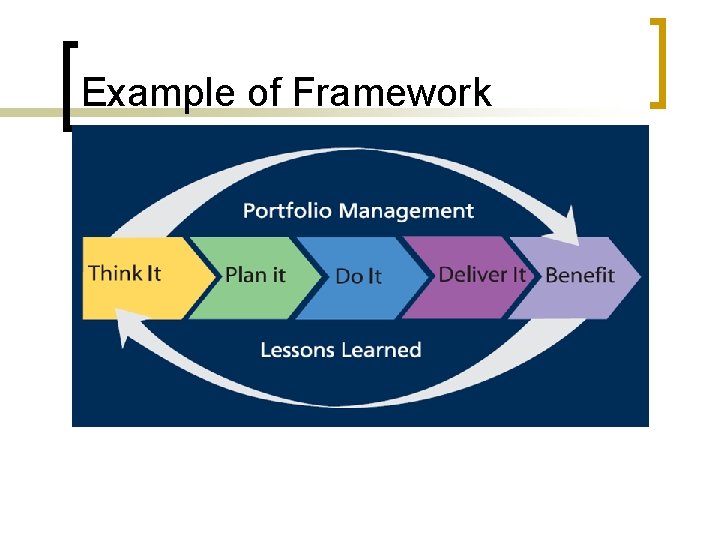 Example of Framework

Portfolio Management

Think It

Plan it

Do It

Deliver It

Benefit

Lessons Learned